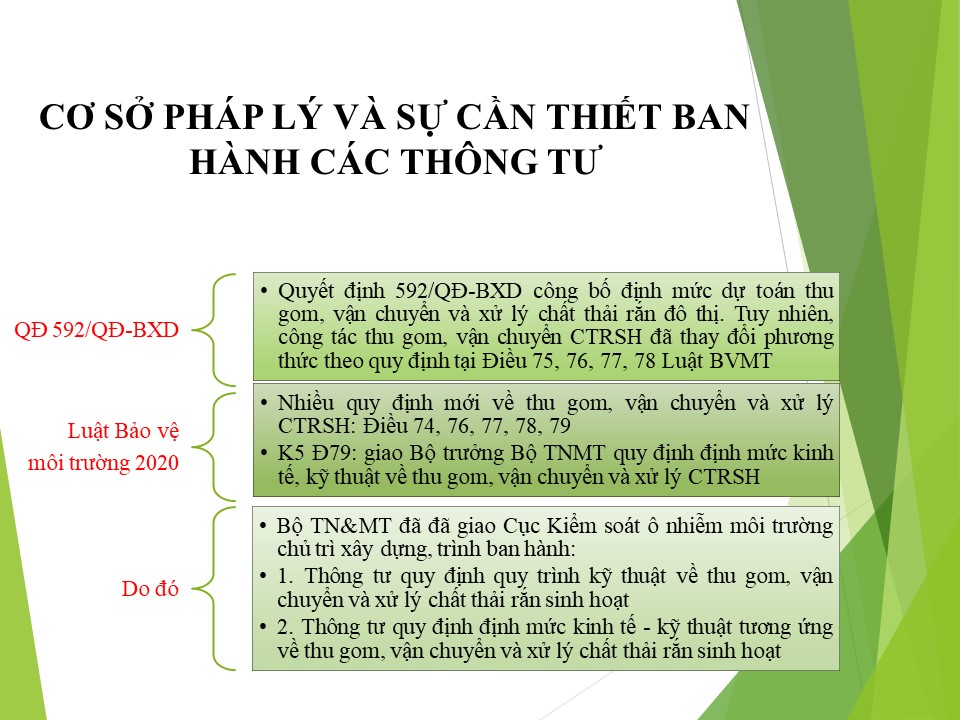 CƠ SỞ PHÁP LÝ VÀ SỰ CẦN THIẾT BAN HÀNH CÁC THÔNG TƯ

QĐ 592/QĐ-BXD

• Quyết định 592/QĐ-BXD công bố định mức dự toán thu gom, vận chuyển và xử lý chất thải rắn đô thị. Tuy nhiên, công tác thu gom, vận chuyển CTRSH đã thay đổi phương thức theo quy định tại Điều 75, 76, 77, 78 Luật BVMT

Luật Bảo vệ môi trường 2020

• Nhiều quy định mới về thu gom, vận chuyển và xử lý CTRSH: Điều 74, 76, 77, 78, 79
• K5 Đ79: giao Bộ trưởng Bộ TNMT quy định định mức kinh tế, kỹ thuật về thu gom, vận chuyển và xử lý CTRSH

Do đó

• Bộ TN&MT đã đã giao Cục Kiểm soát ô nhiễm môi trường chủ trì xây dựng, trình ban hành:
• 1. Thông tư quy định quy trình kỹ thuật về thu gom, vận chuyển và xử lý chất thải rắn sinh hoạt
• 2. Thông tư quy định định mức kinh tế - kỹ thuật tương ứng về thu gom, vận chuyển và xử lý chất thải rắn sinh hoạt